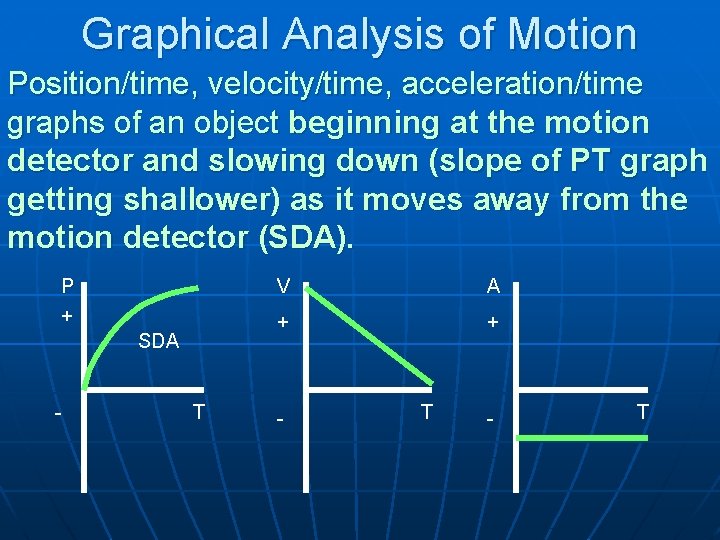 Graphical Analysis of Motion

Position/time, velocity/time, acceleration/time graphs of an object beginning at the motion detector and slowing down (slope of PT graph getting shallower) as it moves away from the motion detector (SDA).

P
+
SDA
-
T

V
+
-
T

A
+
-
T